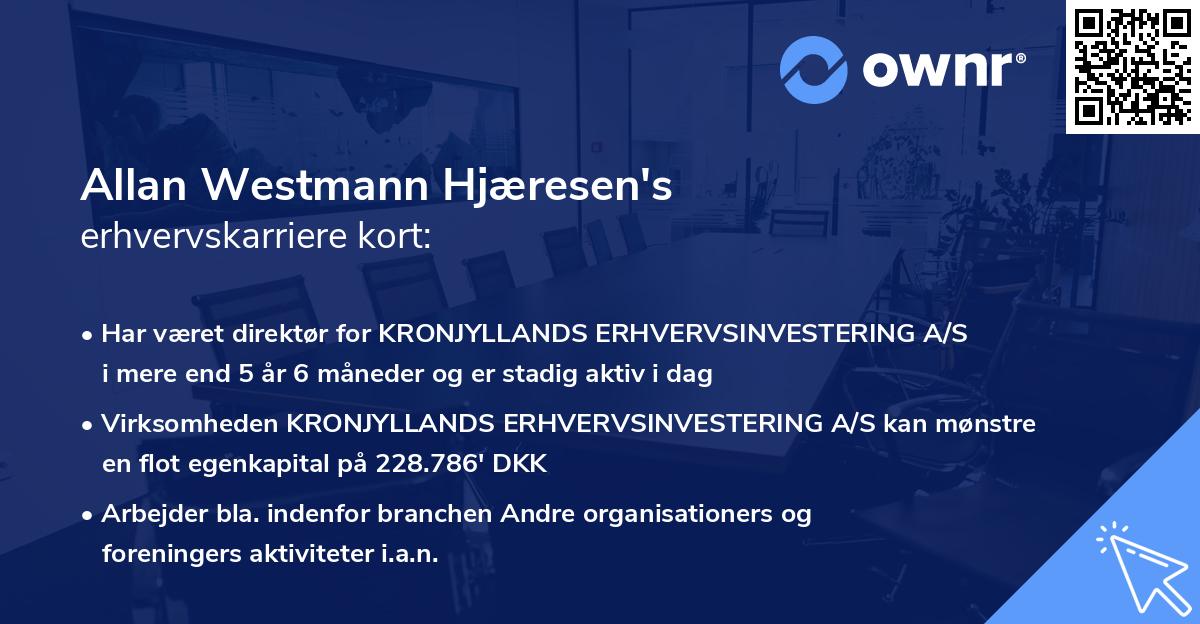 ownr®

Allan Westmann Hjæresen's
erhvervskarriere kort:

• Har været direktør for KRONJYLLANDS ERHVERVSINVESTERING A/S i mere end 5 år 6 måneder og er stadig aktiv i dag

• Virksomheden KRONJYLLANDS ERHVERVSINVESTERING A/S kan mønstre en flot egenkapital på 228.786' DKK

• Arbejder bla. indenfor branchen Andre organisationers og foreningers aktiviteter i.a.n.